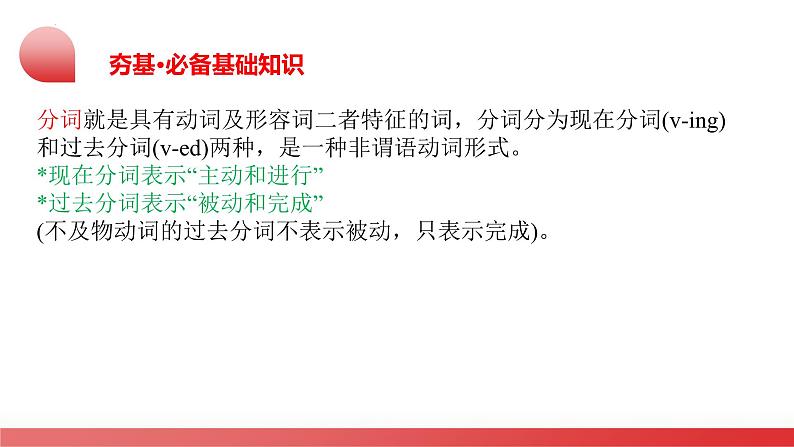 夯基·必备基础知识

分词就是具有动词及形容词二者特征的词，分词分为现在分词(v-ing)和过去分词(v-ed)两种，是一种非谓语动词形式。
*现在分词表示“主动和进行”
*过去分词表示“被动和完成”
(不及物动词的过去分词不表示被动，只表示完成)。